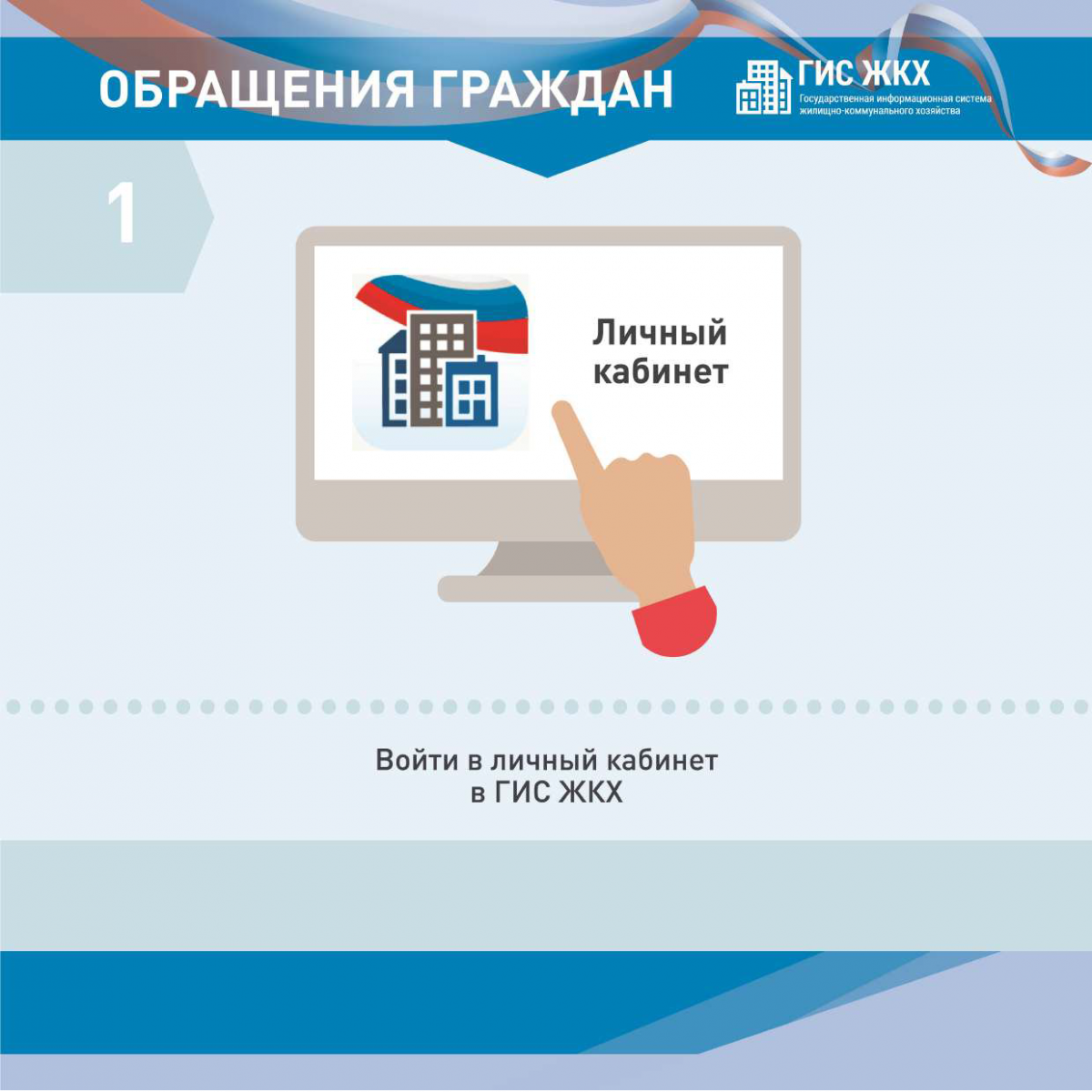 ОБРАЩЕНИЯ ГРАЖДАН

ГИС ЖКХ
Государственная информационная система жилищно-коммунального хозяйства

1

Личный кабинет

Войти в личный кабинет в ГИС ЖКХ